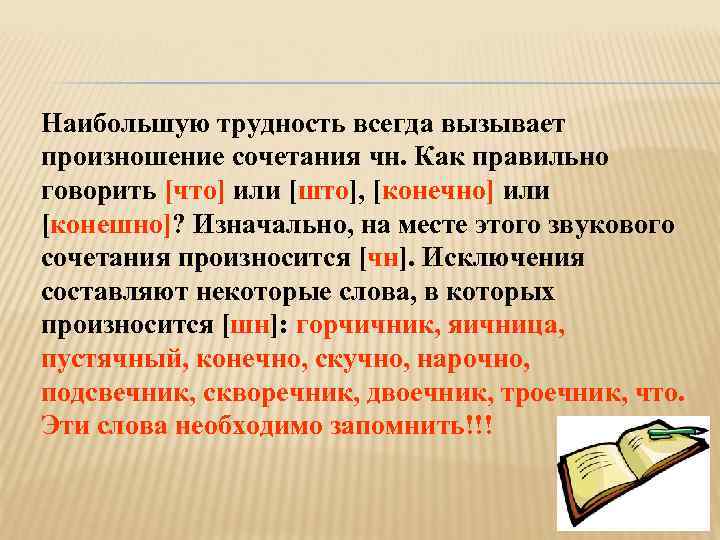 Наибольшую трудность всегда вызывает произношение сочетания чн. Как правильно говорить [что] или [што], [конечно] или [конешно]? Изначально, на месте этого звукового сочетания произносится [чн]. Исключения составляют некоторые слова, в которых произносится [шн]: горчичник, яичница, пустячный, конечно, скучно, нарочно, подсвечник, скворечник, двоечник, троечник, что. Эти слова необходимо запомнить!!!